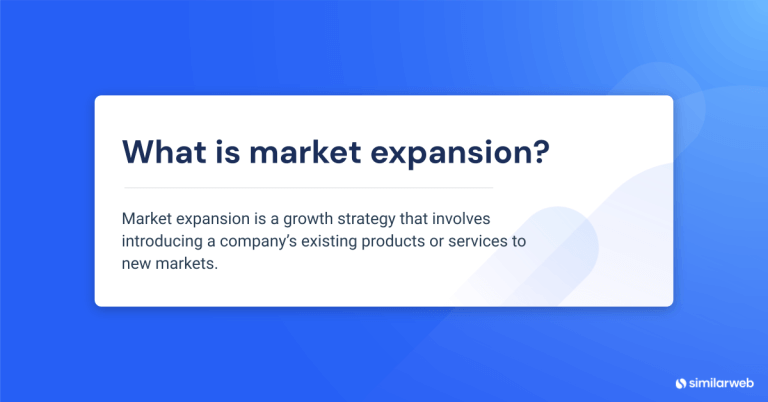 What is market expansion?

Market expansion is a growth strategy that involves introducing a company's existing products or services to new markets.

similarweb